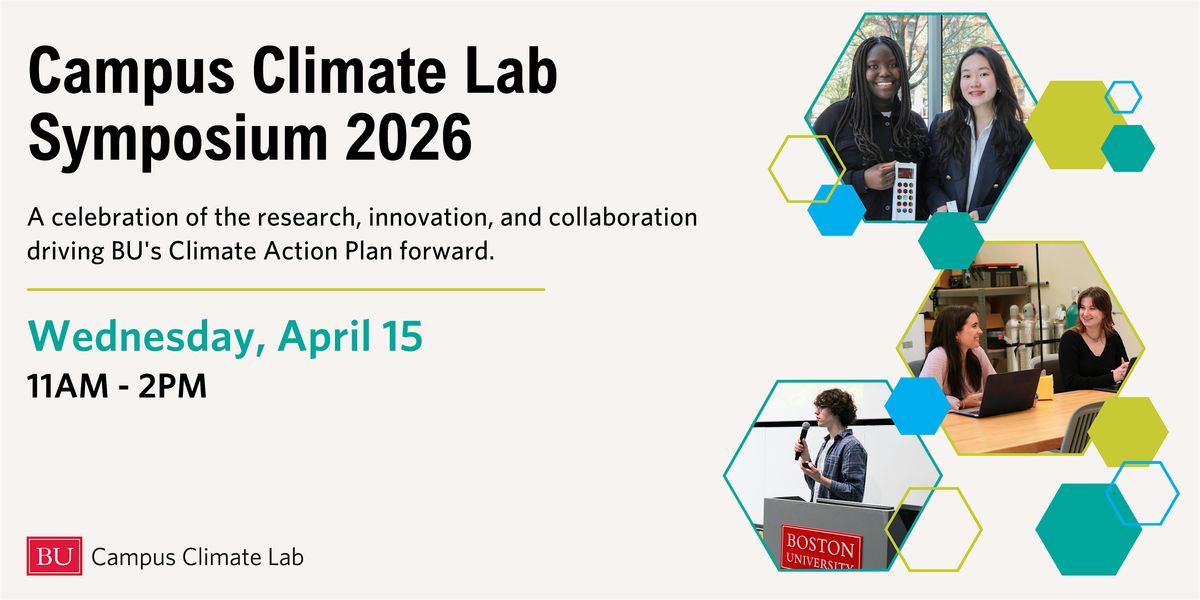 Campus Climate Lab Symposium 2026

A celebration of the research, innovation, and collaboration driving BU's Climate Action Plan forward.

Wednesday, April 15
11AM - 2PM

BU Campus Climate Lab

BOSTON UNIVERSITY